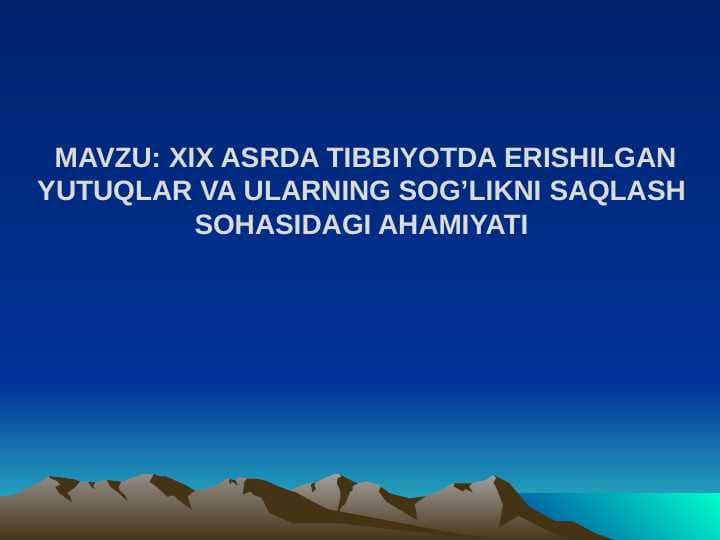 MAVZU: XIX ASRDA TIBBIYOTDA ERISHILGAN YUTUQLAR VA ULARNING SOG’LIKNI SAQLASH SOHASIDAGI AHAMIYATI